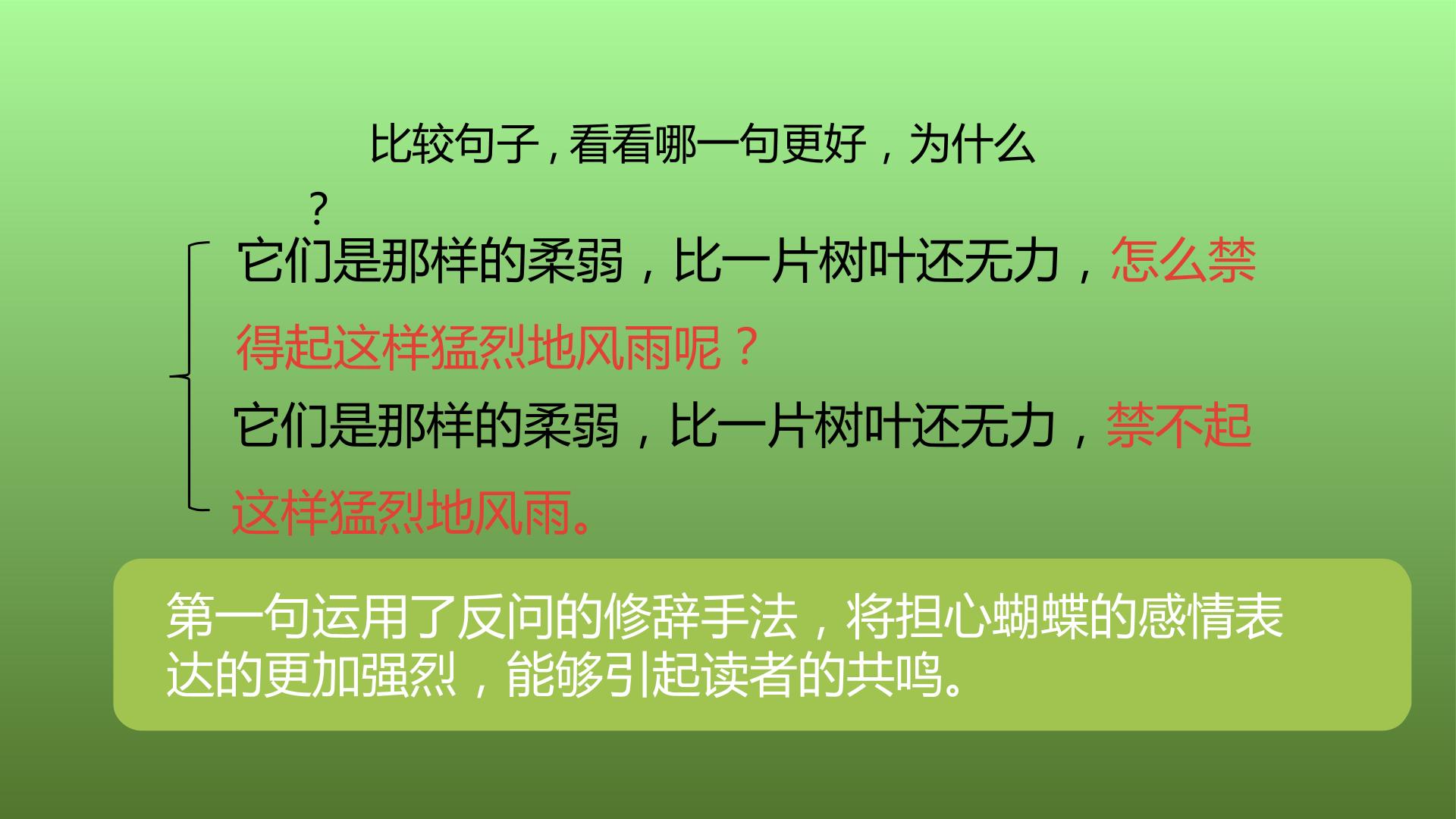 比较句子，看看哪一句更好，为什么？

它们是那样的柔弱，比一片树叶还无力，怎么禁得起这样猛烈地风雨呢？

它们是那样的柔弱，比一片树叶还无力，禁不起这样猛烈地风雨。

第一句运用了反问的修辞手法，将担心蝴蝶的感情表达的更加强烈，能够引起读者的共鸣。